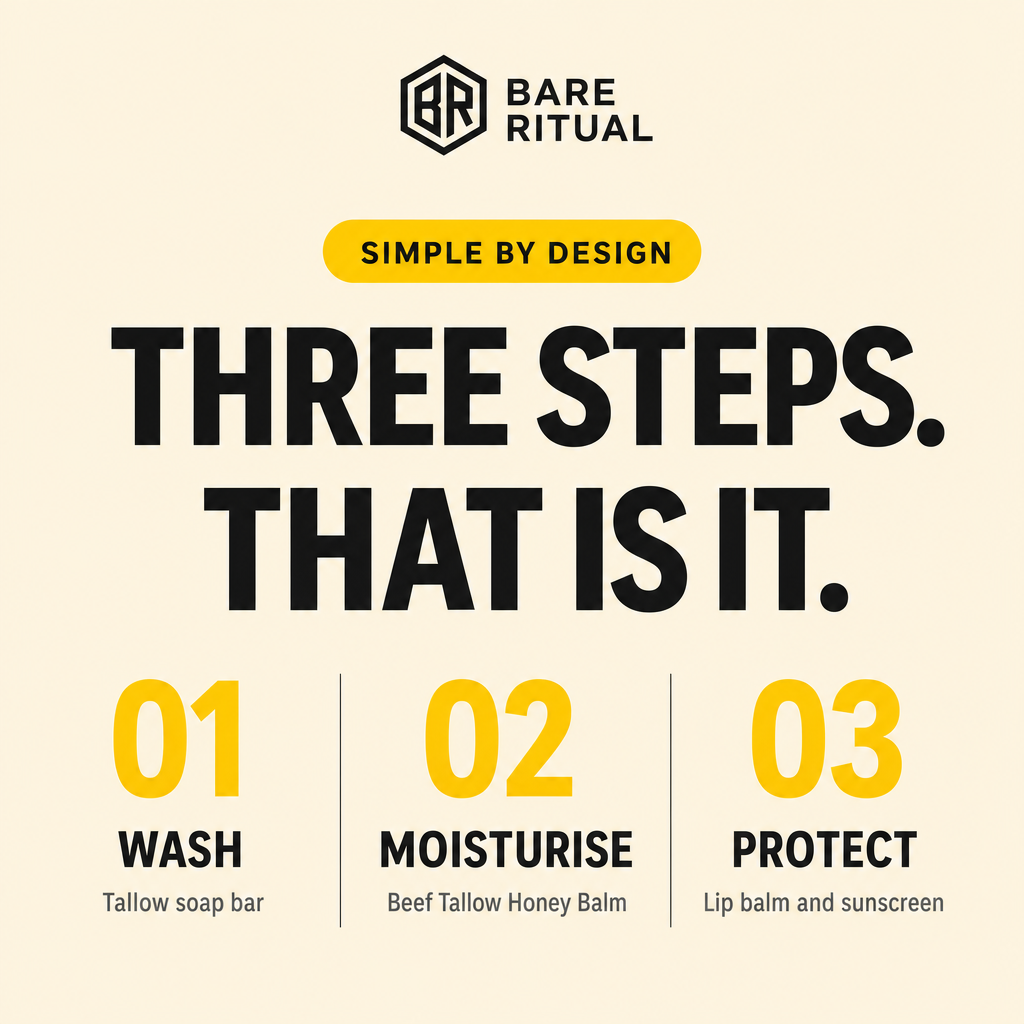 BR BARE RITUAL

SIMPLE BY DESIGN

THREE STEPS. THAT IS IT.

01
WASH
Tallow soap bar

02
MOISTURISE
Beef Tallow Honey Balm

03
PROTECT
Lip balm and sunscreen